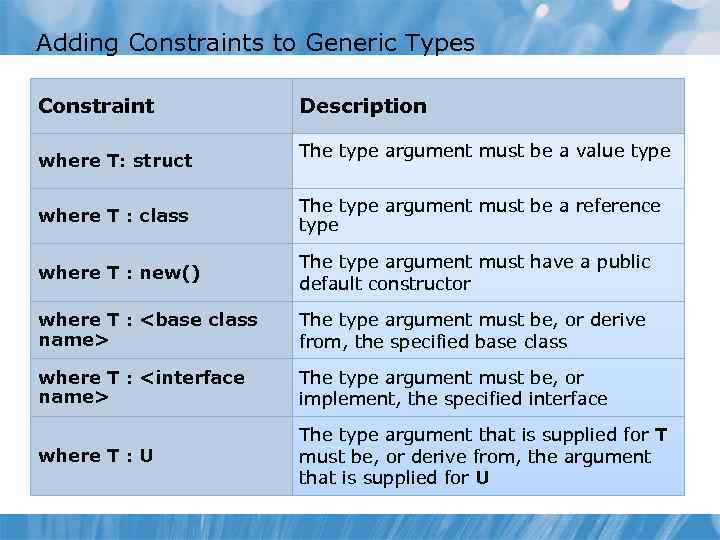 Adding Constraints to Generic Types

| Constraint | Description |
|---|---|
| where T: struct | The type argument must be a value type |
| where T : class | The type argument must be a reference type |
| where T : new() | The type argument must have a public default constructor |
| where T : <base class name> | The type argument must be, or derive from, the specified base class |
| where T : <interface name> | The type argument must be, or implement, the specified interface |
| where T : U | The type argument that is supplied for T must be, or derive from, the argument that is supplied for U |